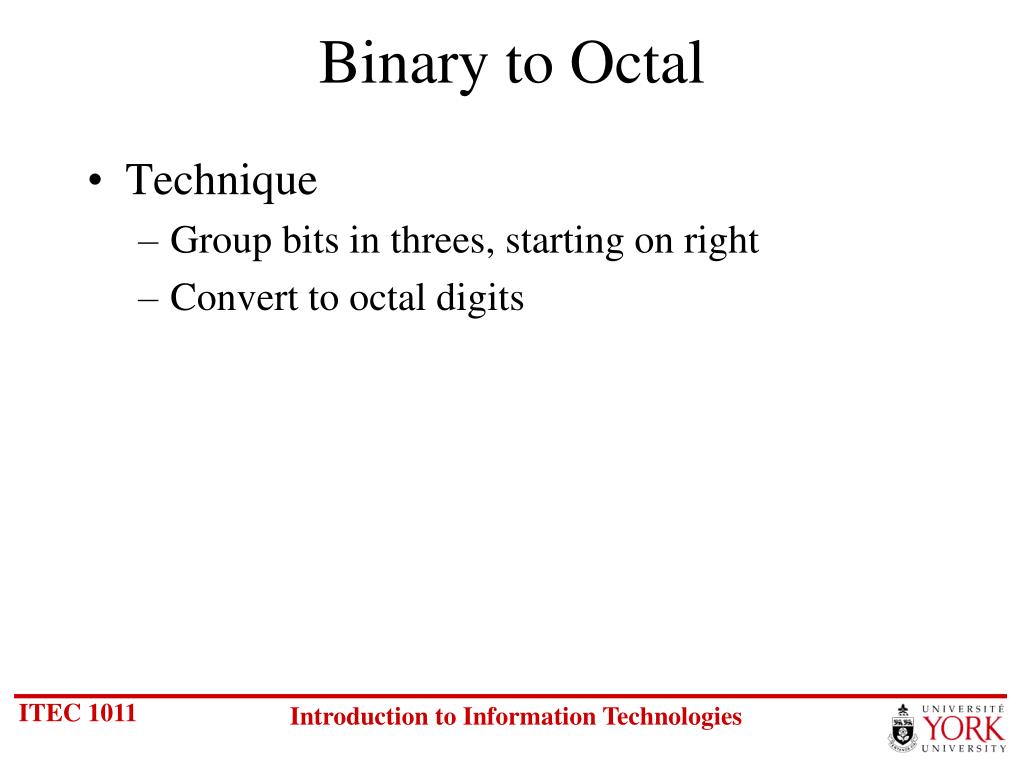 Binary to Octal

• Technique
– Group bits in threes, starting on right
– Convert to octal digits

ITEC 1011

Introduction to Information Technologies

UNIVERSITÉ YORK UNIVERSITY